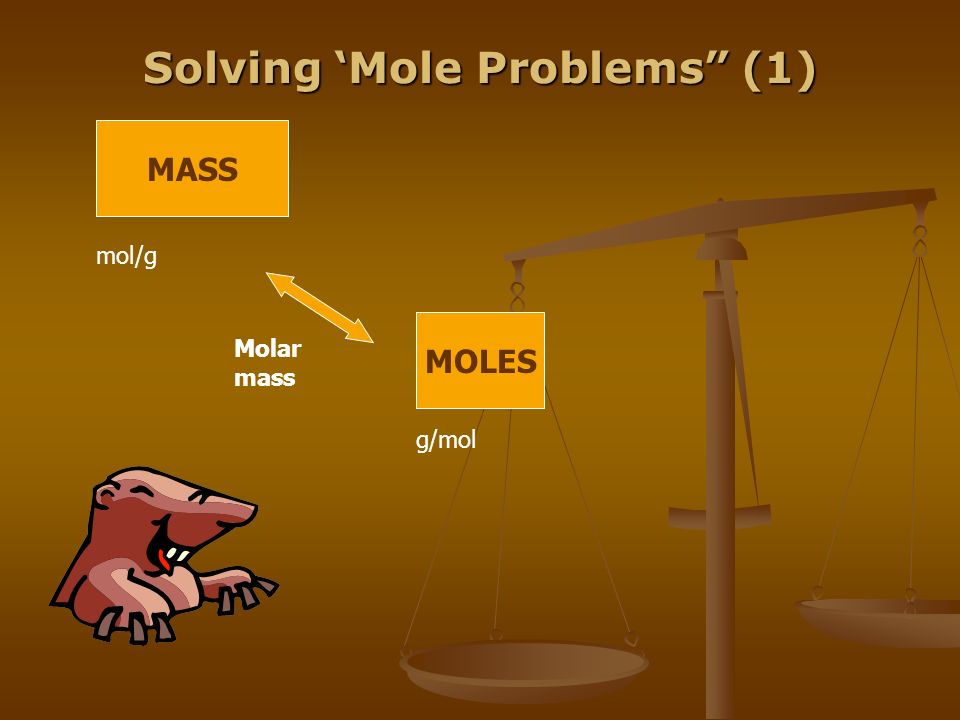 Solving ‘Mole Problems” (1)

MASS

mol/g

Molar mass

MOLES

g/mol